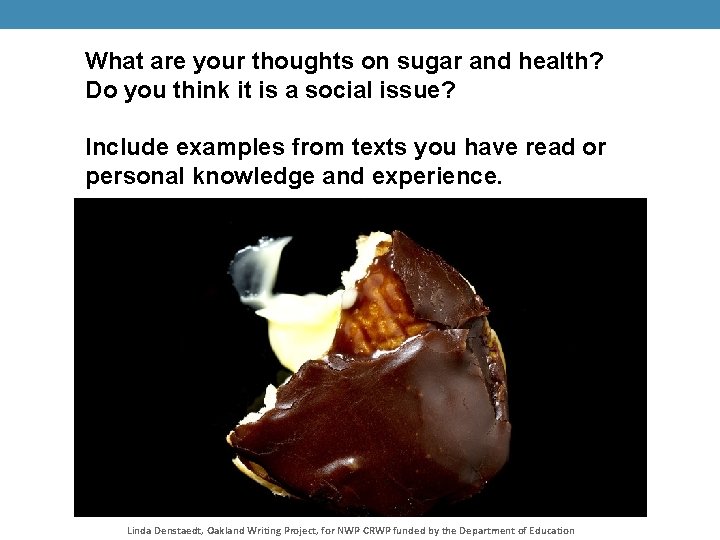 What are your thoughts on sugar and health? Do you think it is a social issue?

Include examples from texts you have read or personal knowledge and experience.

Linda Denstaedt, Oakland Writing Project, for NWP CRWP funded by the Department of Education